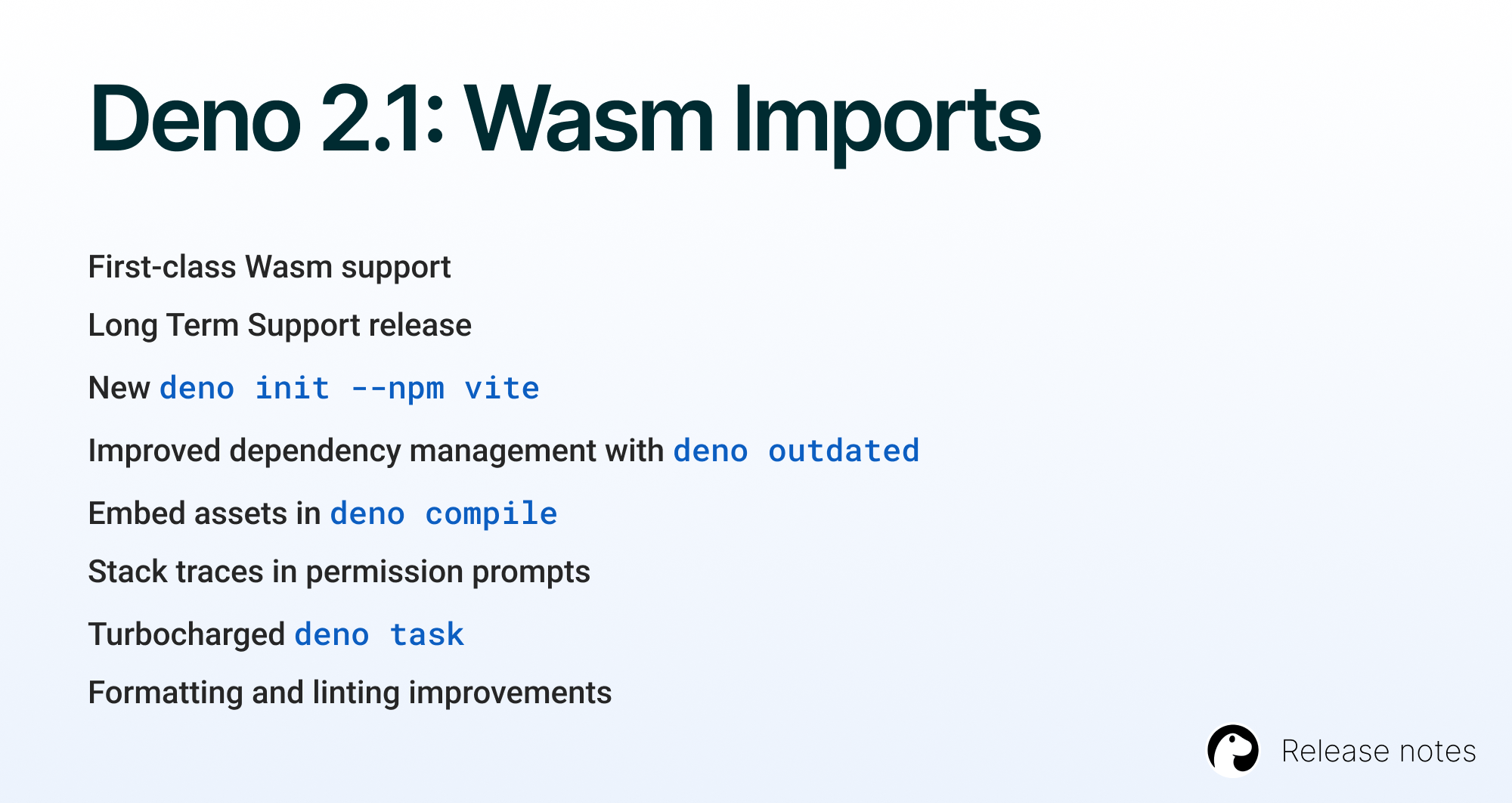 Deno 2.1: Wasm Imports

First-class Wasm support

Long Term Support release

New deno init --npm vite

Improved dependency management with deno outdated

Embed assets in deno compile

Stack traces in permission prompts

Turbocharged deno task

Formatting and linting improvements

Release notes